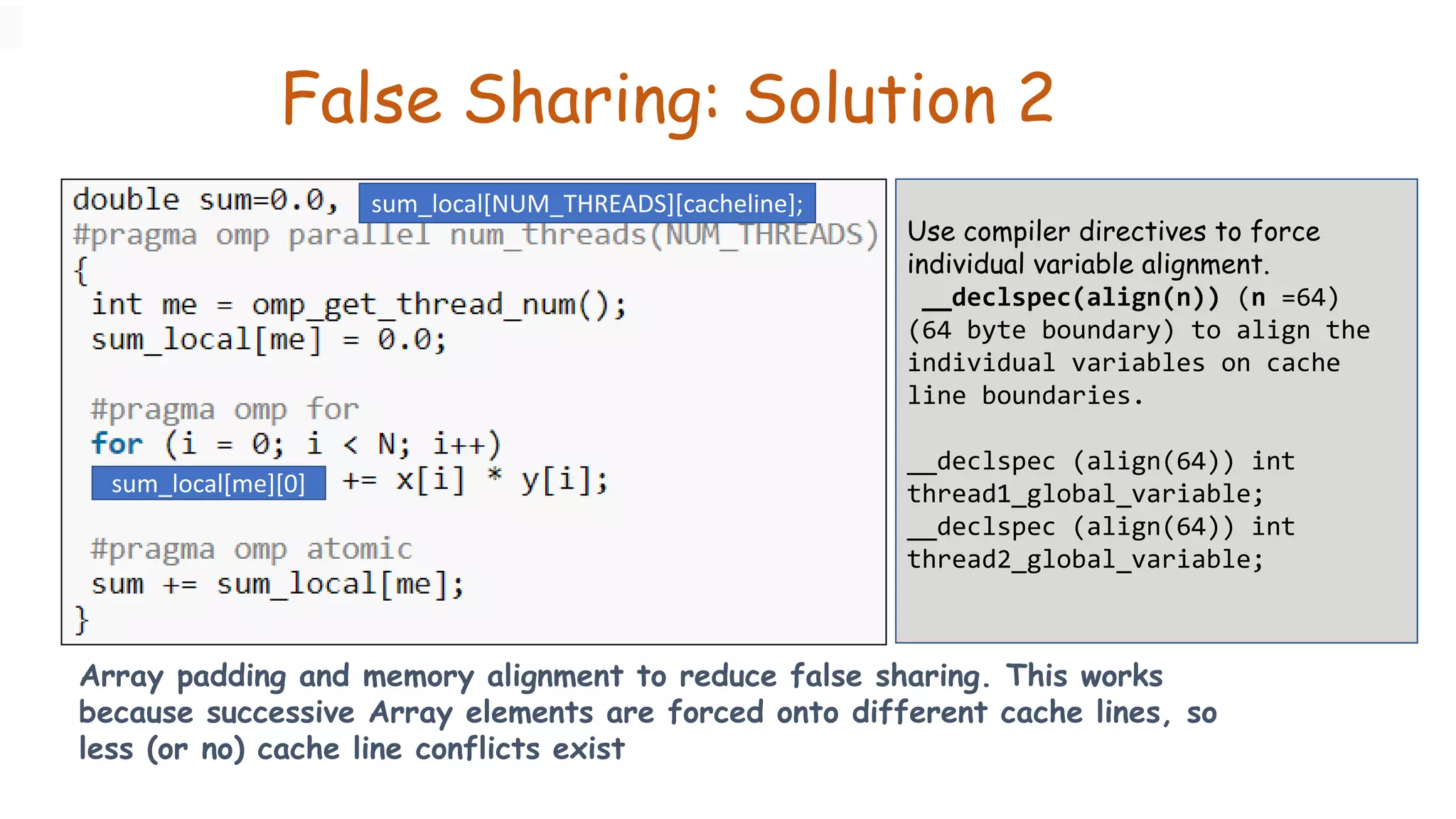 False Sharing: Solution 2

double sum=0.0, sum_local[NUM_THREADS][cacheline];
#pragma omp parallel num_threads(NUM_THREADS)
{
int me = omp_get_thread_num();
sum_local[me] = 0.0;

#pragma omp for
for (i = 0; i < N; i++)
sum_local[me][0] += x[i] * y[i];

#pragma omp atomic
sum += sum_local[me];
}

Use compiler directives to force individual variable alignment.
__declspec(align(n)) (n =64) (64 byte boundary) to align the individual variables on cache line boundaries.

__declspec (align(64)) int thread1_global_variable;
__declspec (align(64)) int thread2_global_variable;

Array padding and memory alignment to reduce false sharing. This works because successive Array elements are forced onto different cache lines, so less (or no) cache line conflicts exist